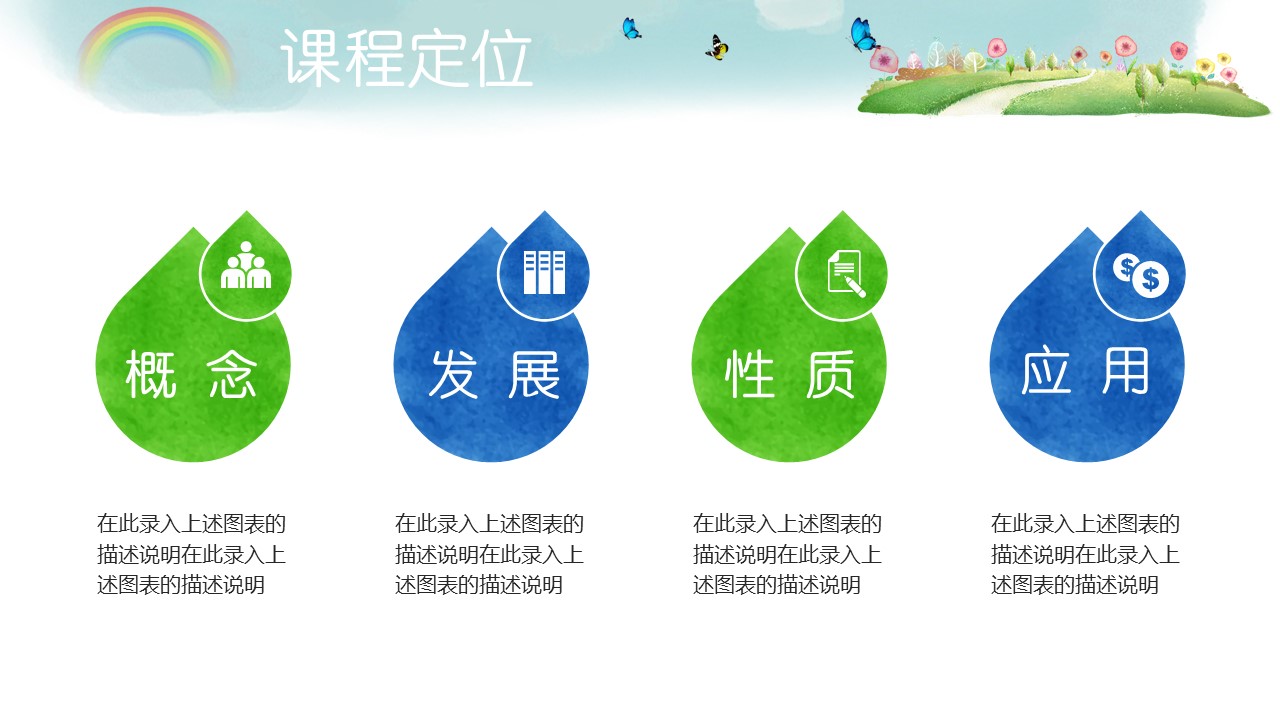 课程定位

概 念

在此录入上述图表的描述说明在此录入上述图表的描述说明

发 展

在此录入上述图表的描述说明在此录入上述图表的描述说明

性 质

在此录入上述图表的描述说明在此录入上述图表的描述说明

应 用

在此录入上述图表的描述说明在此录入上述图表的描述说明